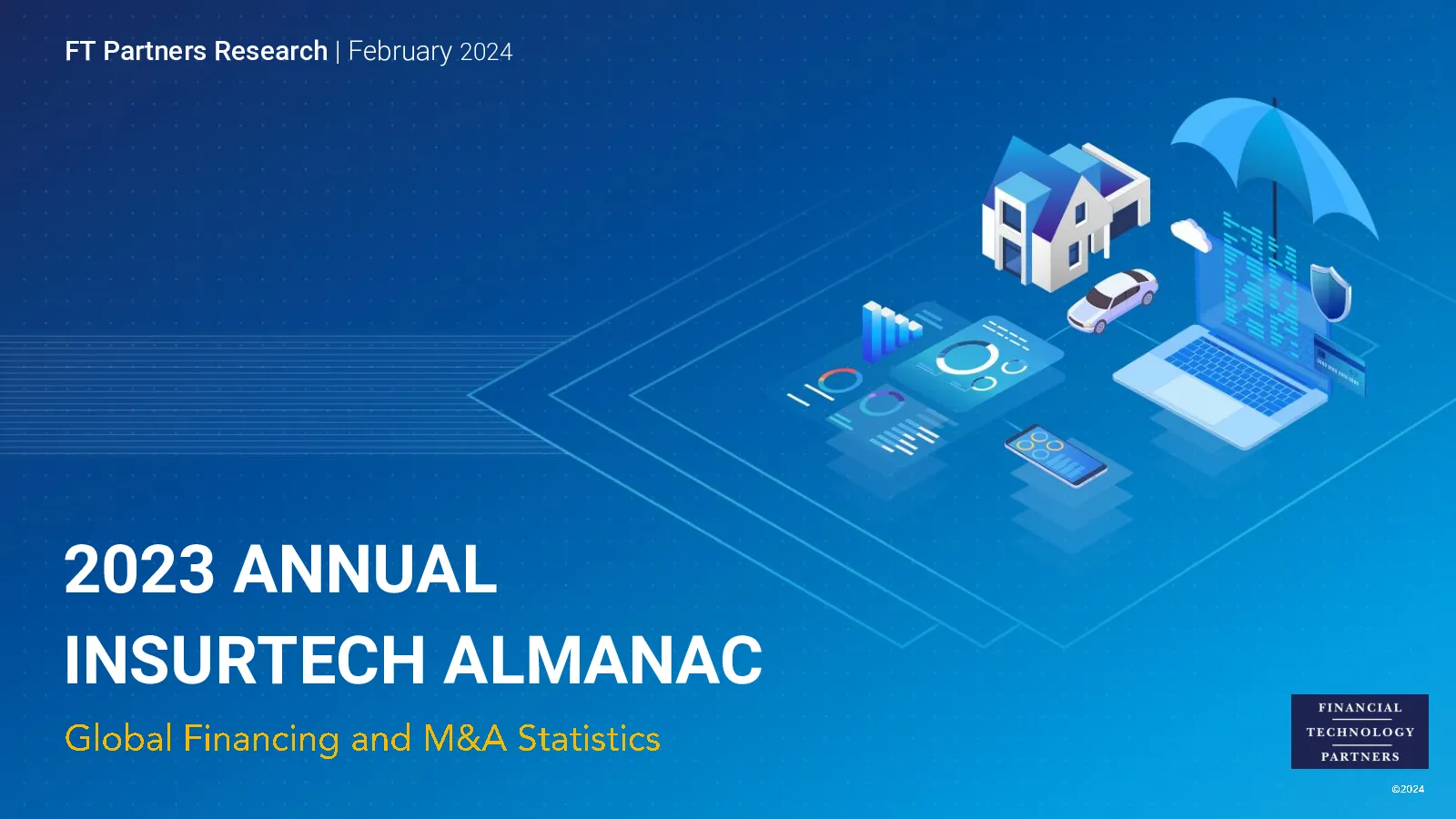 FT Partners Research | February 2024

2023 ANNUAL INSURTECH ALMANAC

Global Financing and M&A Statistics

FINANCIAL
TECHNOLOGY
PARTNERS

©2024